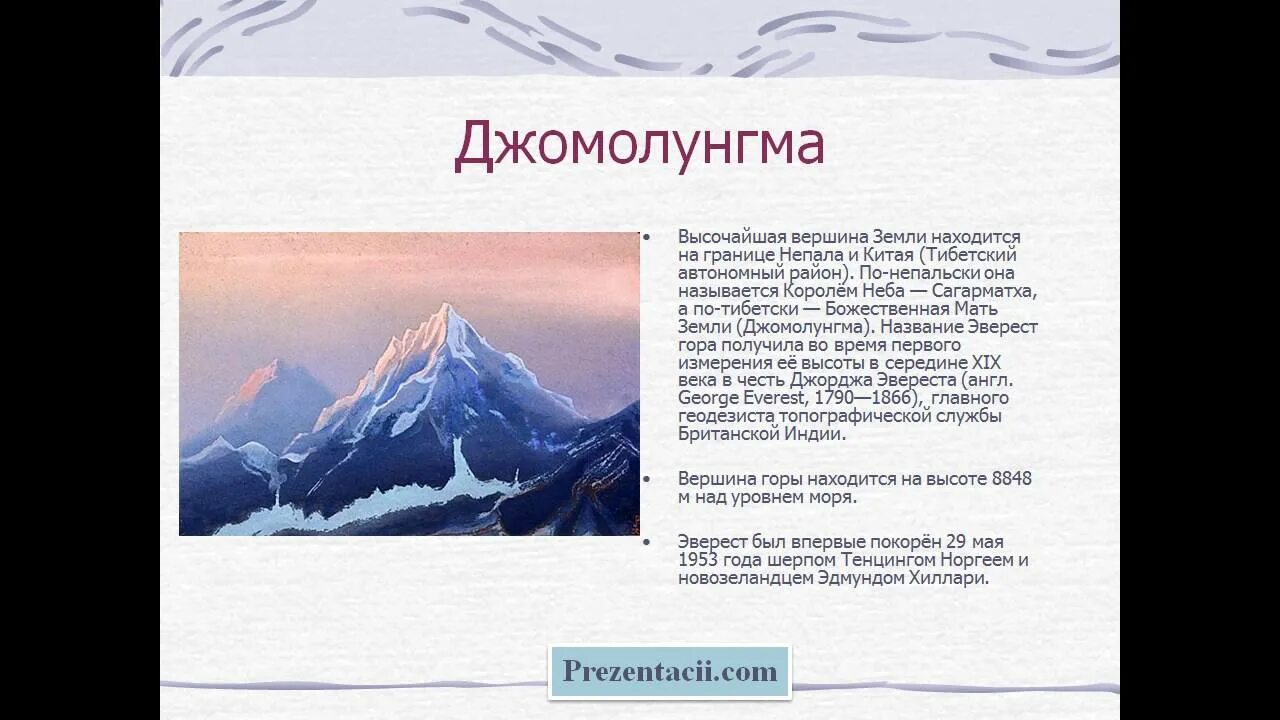 Джомолунгма

• Высочайшая вершина Земли находится на границе Непала и Китая (Тибетский автономный район). По-непальски она называется Королём Неба — Сагарматха, а по-тибетски — Божественная Мать Земли (Джомолунгма). Название Эверест гора получила во время первого измерения её высоты в середине XIX века в честь Джорджа Эвереста (англ. George Everest, 1790—1866), главного геодезиста топографической службы Британской Индии.

• Вершина горы находится на высоте 8848 м над уровнем моря.

• Эверест был впервые покорён 29 мая 1953 года шерпом Тенцингом Норгеем и новозеландцем Эдмундом Хиллари.

Prezentacii.com